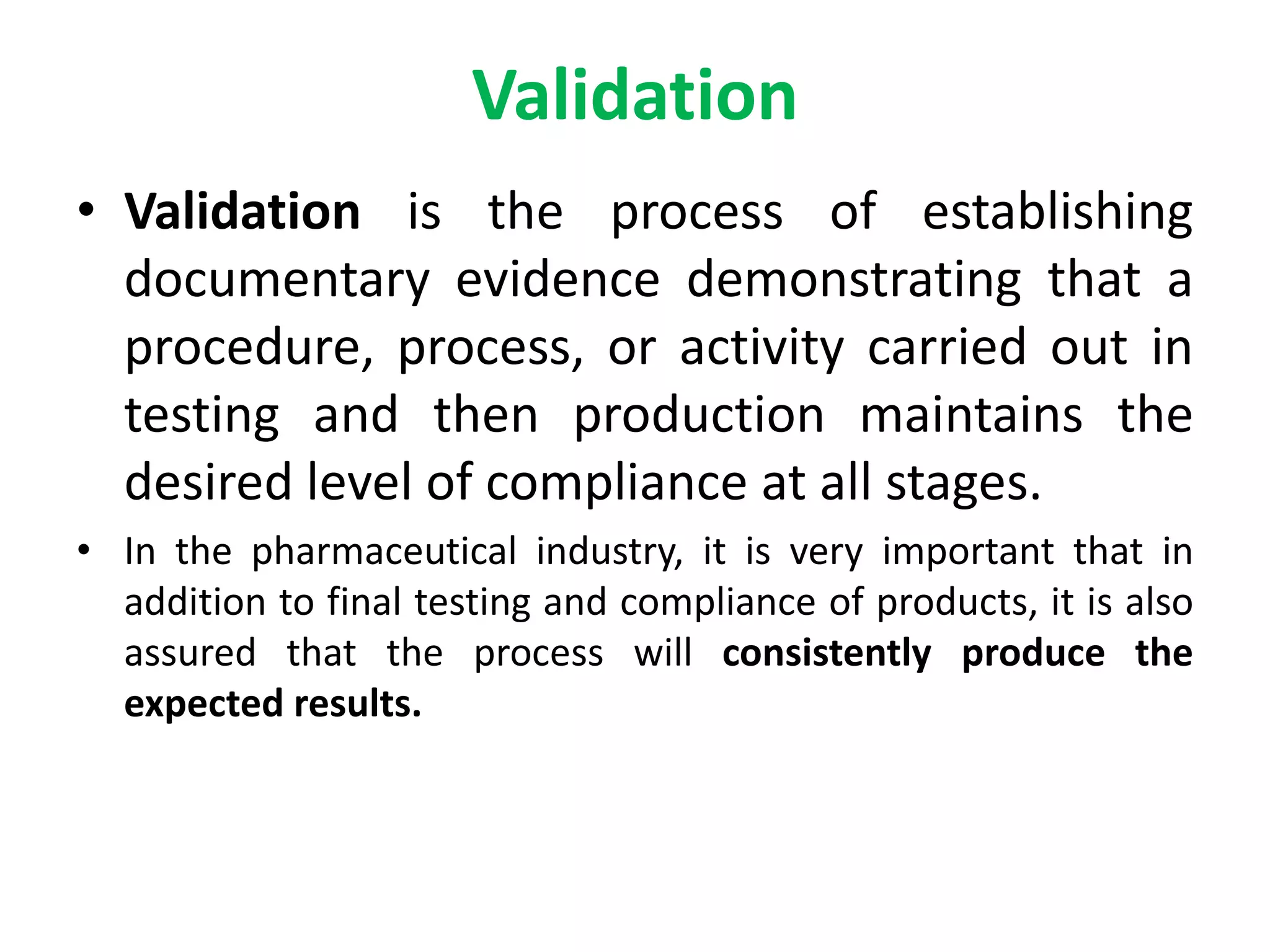 Validation

• Validation is the process of establishing documentary evidence demonstrating that a procedure, process, or activity carried out in testing and then production maintains the desired level of compliance at all stages.

• In the pharmaceutical industry, it is very important that in addition to final testing and compliance of products, it is also assured that the process will consistently produce the expected results.